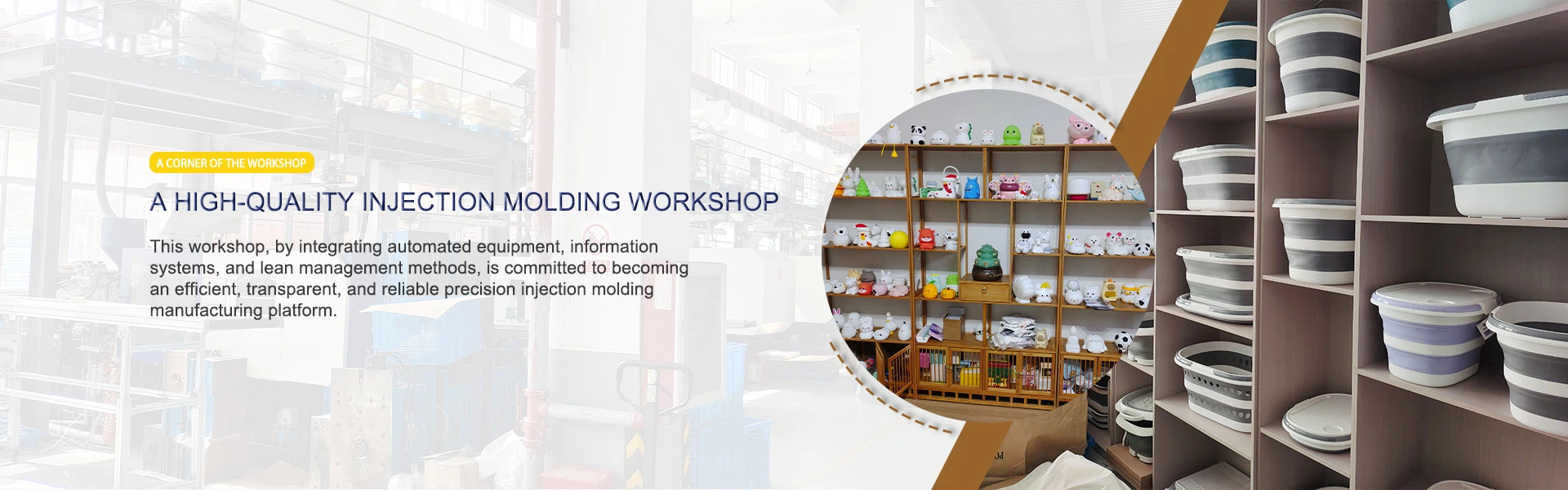 A CORNER OF THE WORKSHOP

A HIGH-QUALITY INJECTION MOLDING WORKSHOP

This workshop, by integrating automated equipment, information systems, and lean management methods, is committed to becoming an efficient, transparent, and reliable precision injection molding manufacturing platform.